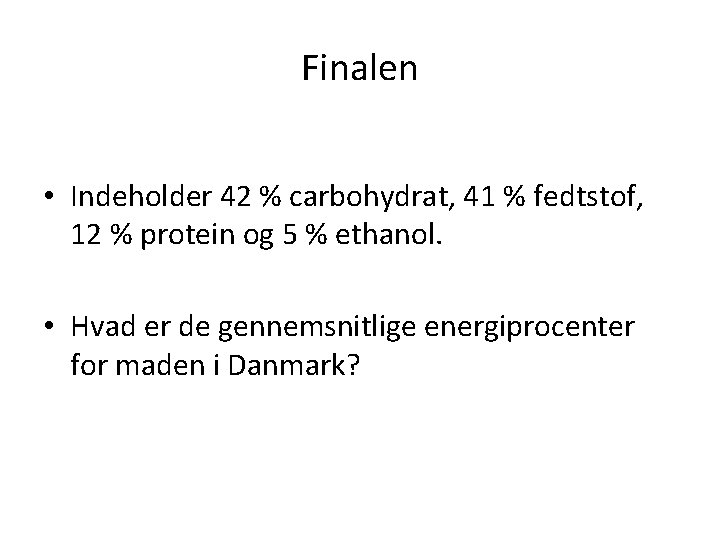 Finalen

• Indeholder 42 % carbohydrat, 41 % fedtstof, 12 % protein og 5 % ethanol.

• Hvad er de gennemsnitlige energiprocenter for maden i Danmark?